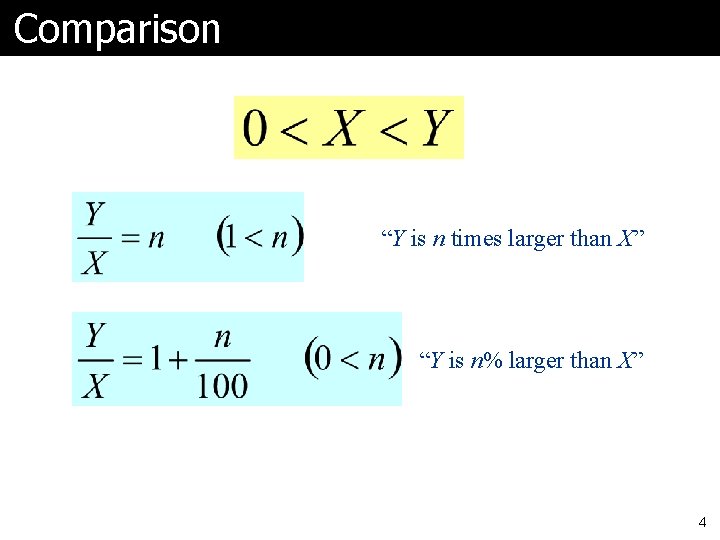 Comparison

$0 < X < Y$

$\frac{Y}{X} = n \quad (1 < n)$

“$Y$ is $n$ times larger than $X$”

$\frac{Y}{X} = 1 + \frac{n}{100} \quad (0 < n)$

“$Y$ is $n$% larger than $X$”

4